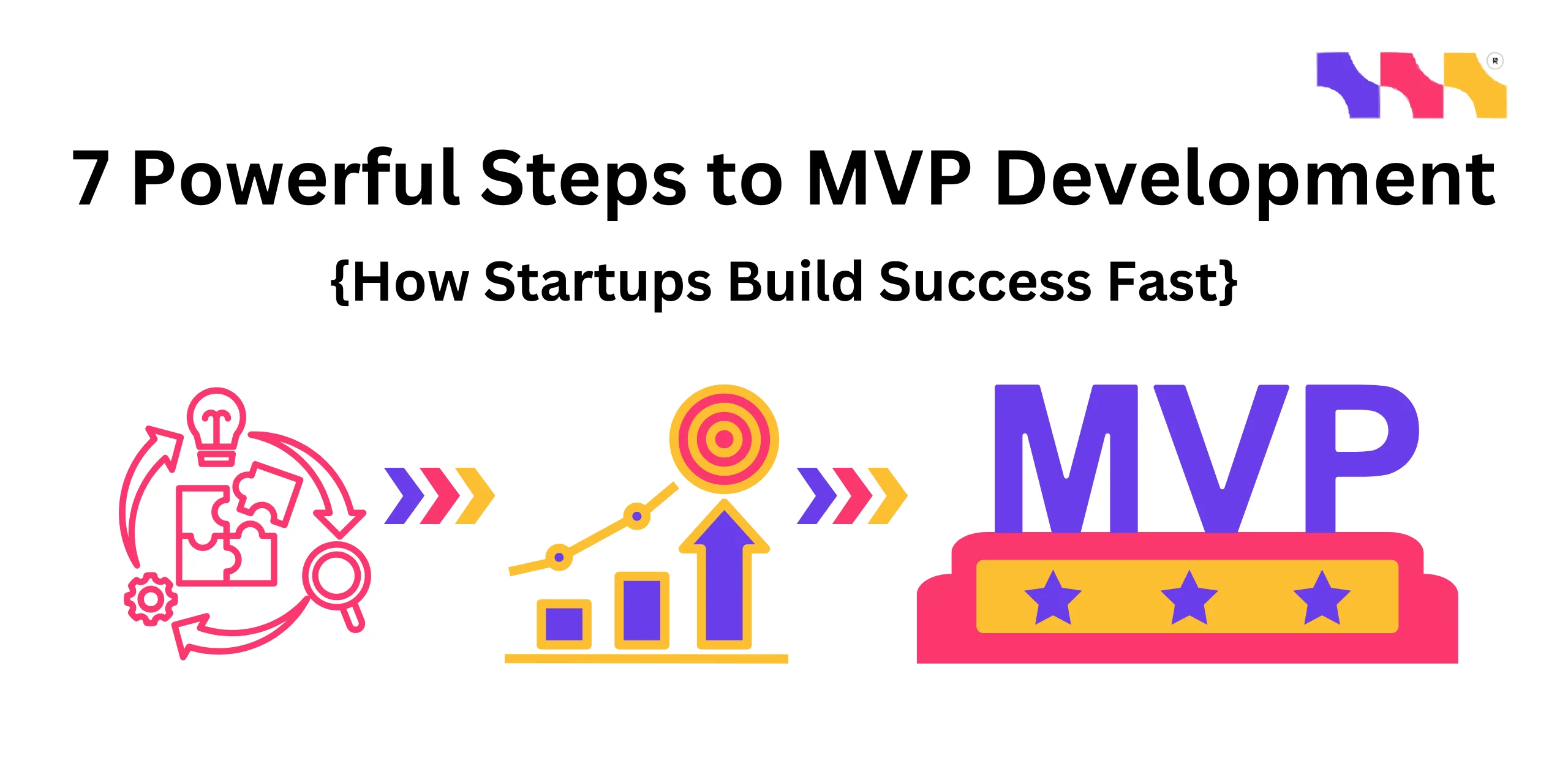 7 Powerful Steps to MVP Development

{How Startups Build Success Fast}

MVP